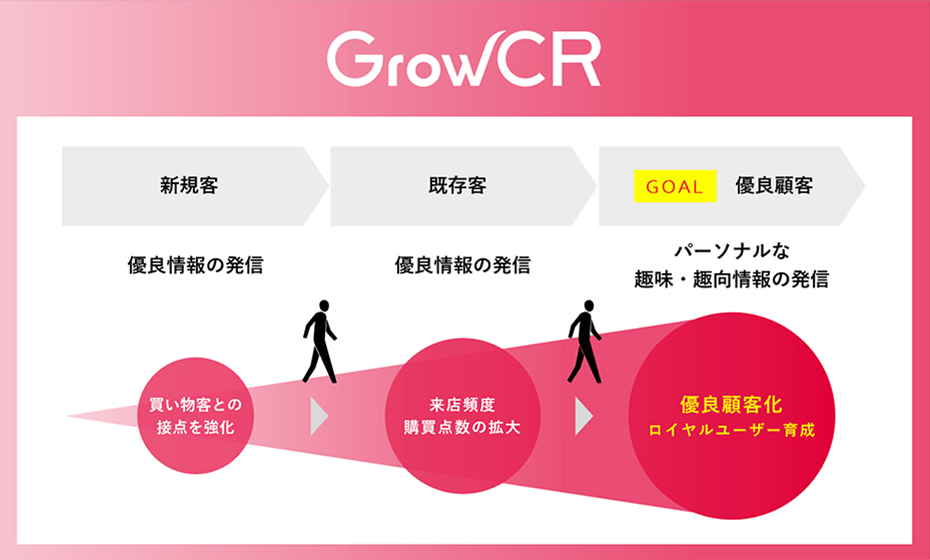 GrowCR

新規客

既存客

GOAL 優良顧客

優良情報の発信

優良情報の発信

パーソナルな
趣味・趣向情報の発信

買い物客との
接点を強化

来店頻度
購買点数の拡大

優良顧客化
ロイヤルユーザー育成